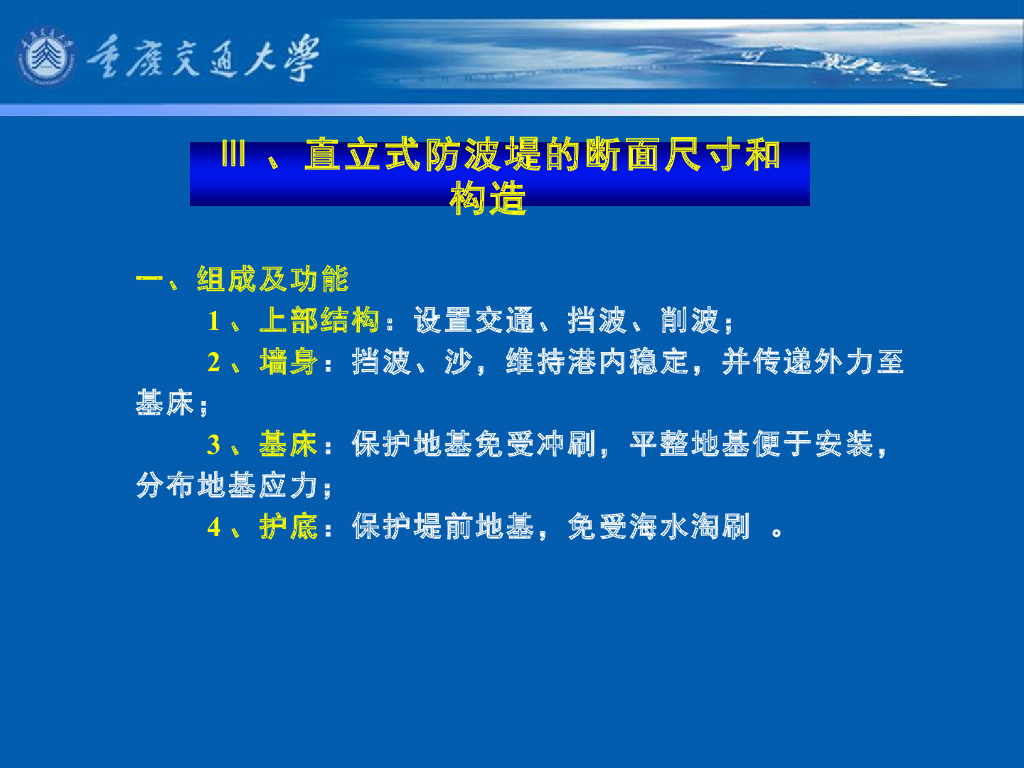 重庆交通大学

Ⅲ 、直立式防波堤的断面尺寸和构造

一、组成及功能

1 、上部结构：设置交通、挡波、削波；

2 、墙身：挡波、沙，维持港内稳定，并传递外力至基床；

3 、基床：保护地基免受冲刷，平整地基便于安装，分布地基应力；

4 、护底：保护堤前地基，免受海水淘刷 。